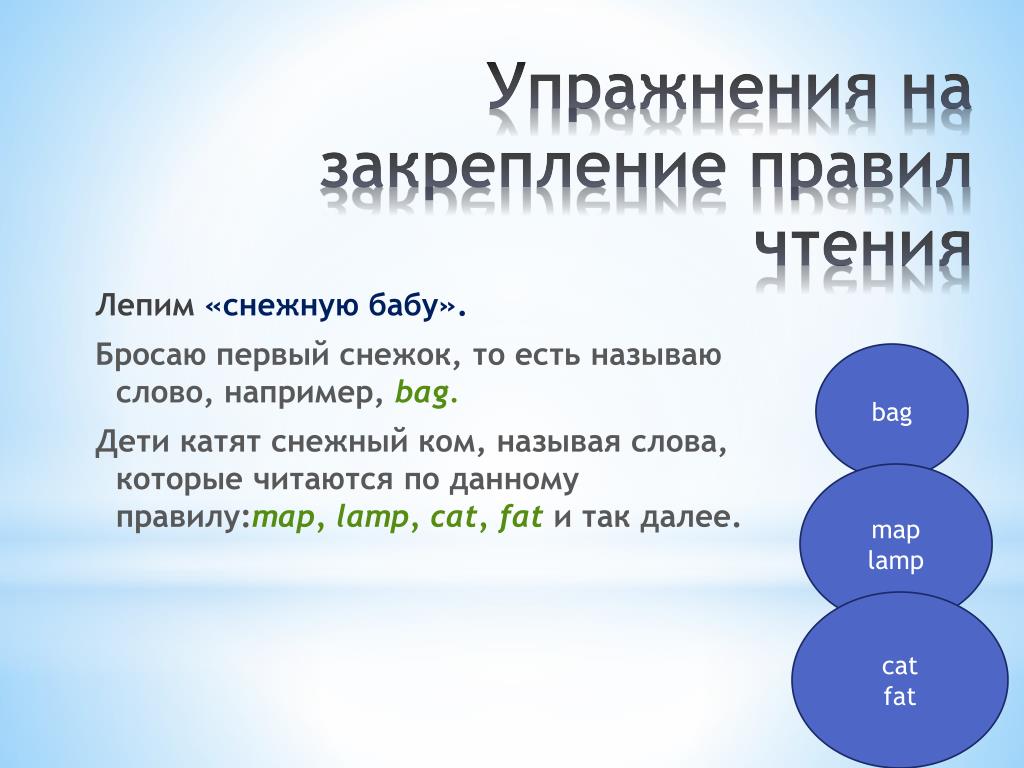 Упражнения на закрепление правил чтения

Лепим «снежную бабу».

Бросаю первый снежок, то есть называю слово, например, bag.

Дети катят снежный ком, называя слова, которые читаются по данному правилу:map, lamp, cat, fat и так далее.

bag

map
lamp

cat
fat